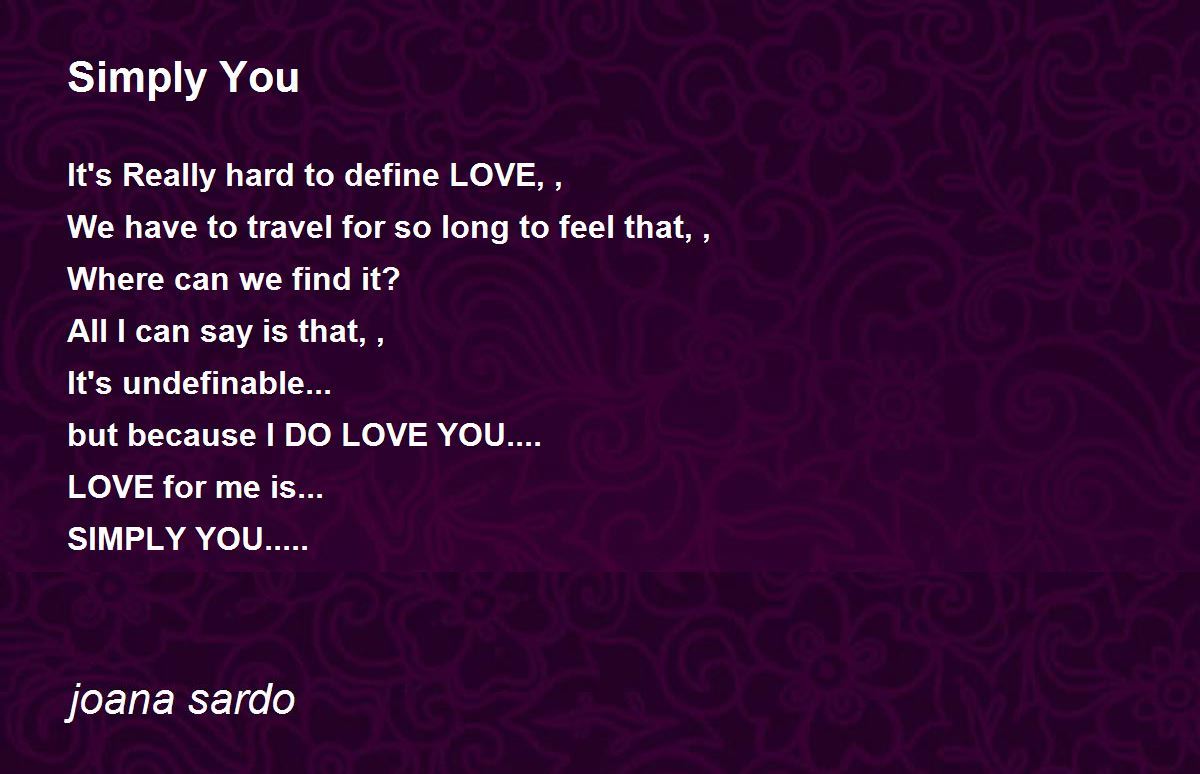 Simply You

It's Really hard to define LOVE, ,
We have to travel for so long to feel that, ,
Where can we find it?
All I can say is that, ,
It's undefinable...
but because I DO LOVE YOU....
LOVE for me is...
SIMPLY YOU.....

joana sardo